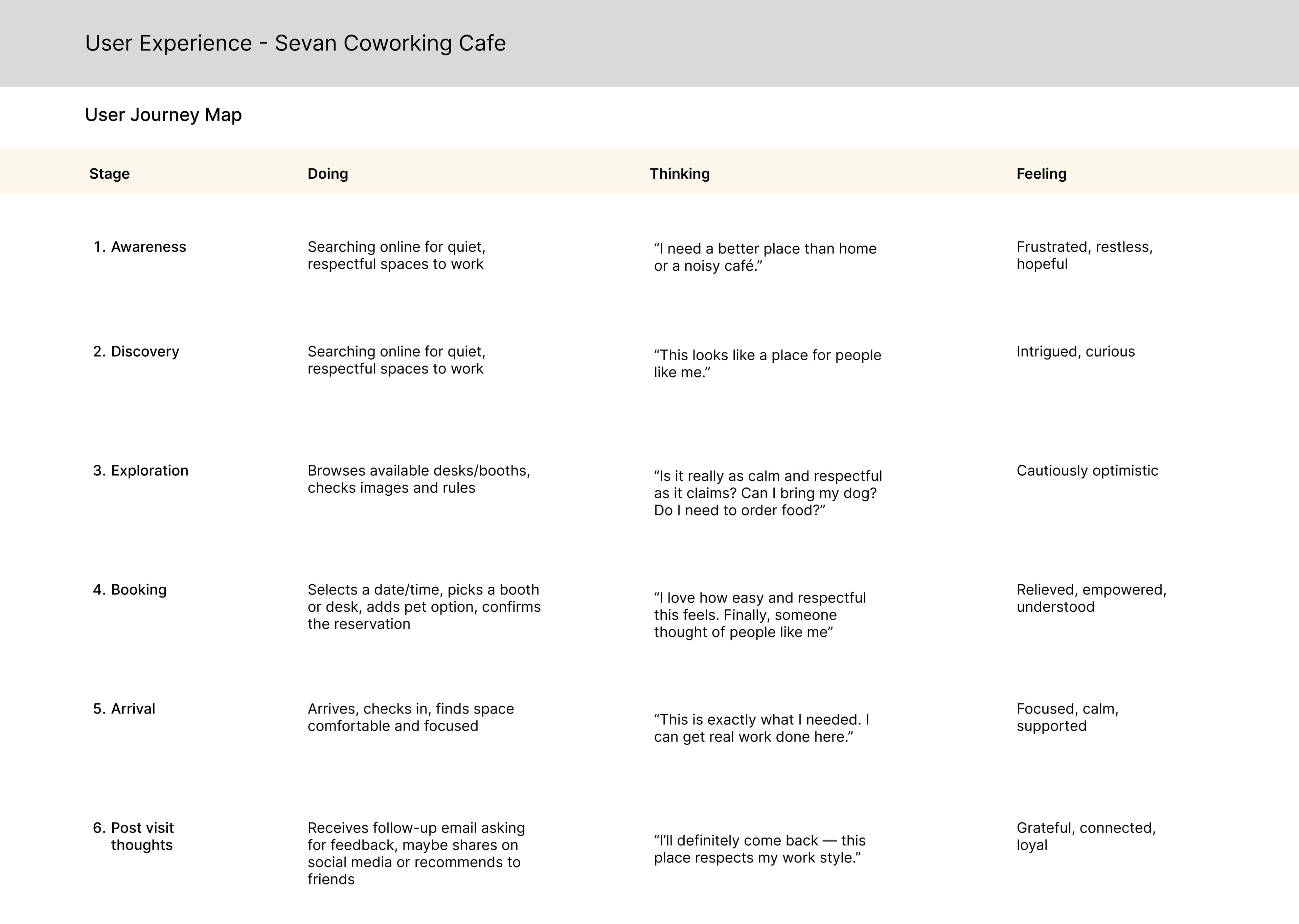 User Experience - Sevan Coworking Cafe

User Journey Map

| Stage | Doing | Thinking | Feeling |
|---|---|---|---|
| 1. Awareness | Searching online for quiet, respectful spaces to work | “I need a better place than home or a noisy café.” | Frustrated, restless, hopeful |
| 2. Discovery | Searching online for quiet, respectful spaces to work | “This looks like a place for people like me.” | Intrigued, curious |
| 3. Exploration | Browses available desks/booths, checks images and rules | “Is it really as calm and respectful as it claims? Can I bring my dog? Do I need to order food?” | Cautiously optimistic |
| 4. Booking | Selects a date/time, picks a booth or desk, adds pet option, confirms the reservation | “I love how easy and respectful this feels. Finally, someone thought of people like me” | Relieved, empowered, understood |
| 5. Arrival | Arrives, checks in, finds space comfortable and focused | “This is exactly what I needed. I can get real work done here.” | Focused, calm, supported |
| 6. Post visit thoughts | Receives follow-up email asking for feedback, maybe shares on social media or recommends to friends | “I’ll definitely come back — this place respects my work style.” | Grateful, connected, loyal |